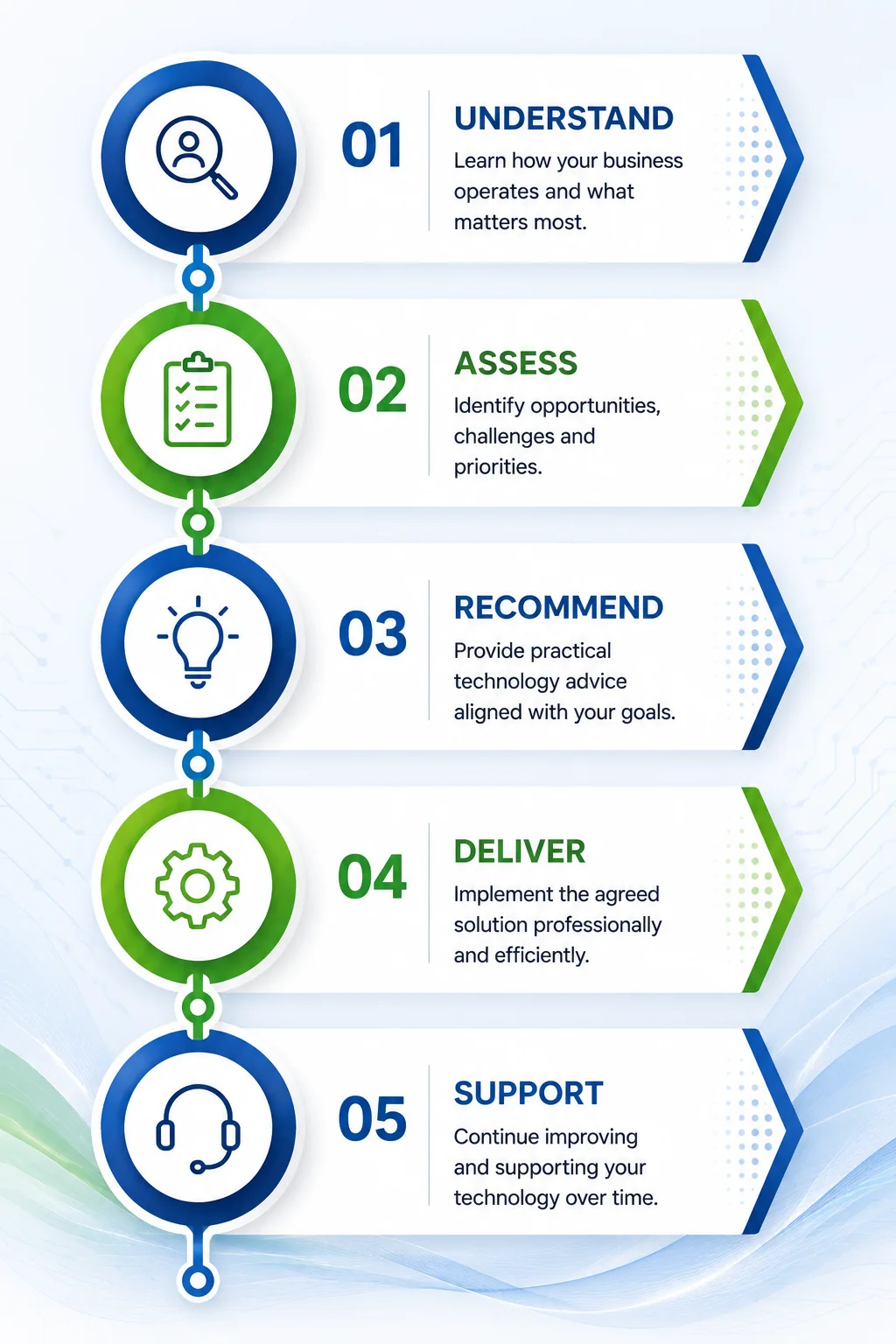 01
UNDERSTAND
Learn how your business operates and what matters most.

02
ASSESS
Identify opportunities, challenges and priorities.

03
RECOMMEND
Provide practical technology advice aligned with your goals.

04
DELIVER
Implement the agreed solution professionally and efficiently.

05
SUPPORT
Continue improving and supporting your technology over time.